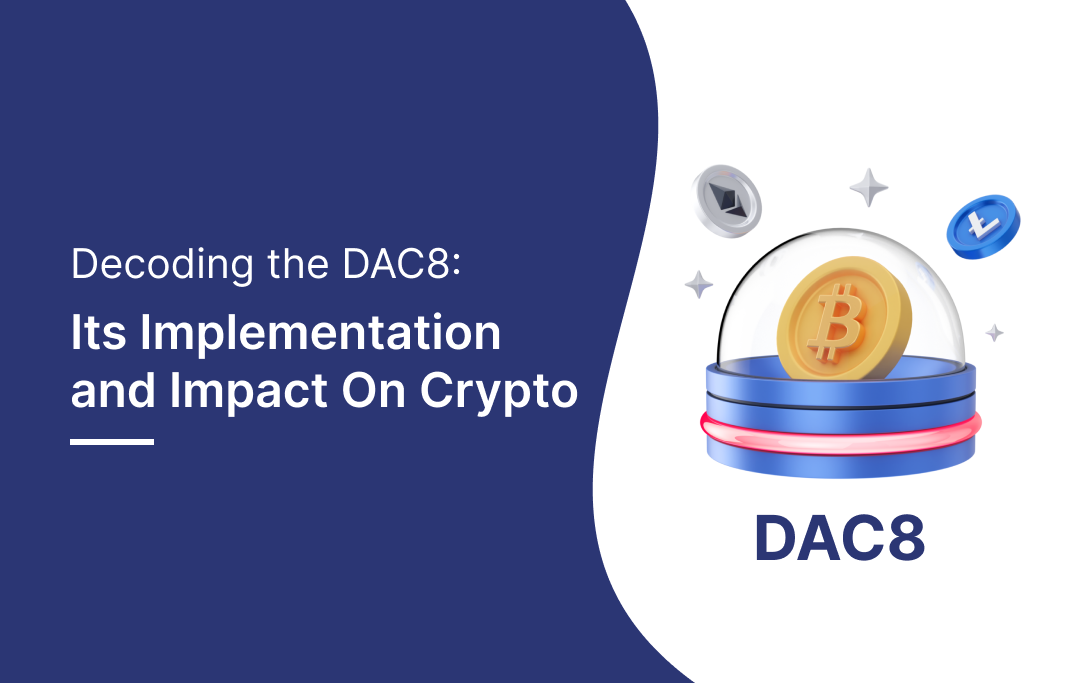 Decoding the DAC8:

Its Implementation and Impact On Crypto

DAC8